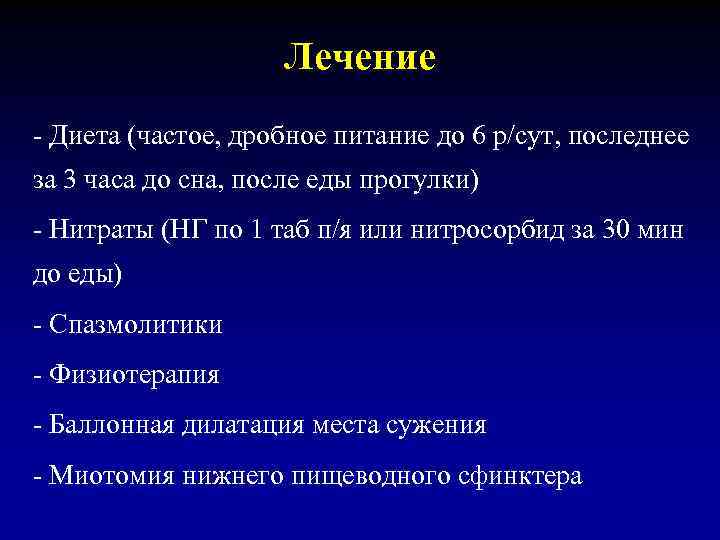 Лечение

- Диета (частое, дробное питание до 6 р/сут, последнее за 3 часа до сна, после еды прогулки)

- Нитраты (НГ по 1 таб п/я или нитросорбид за 30 мин до еды)

- Спазмолитики

- Физиотерапия

- Баллонная дилатация места сужения

- Миотомия нижнего пищеводного сфинктера